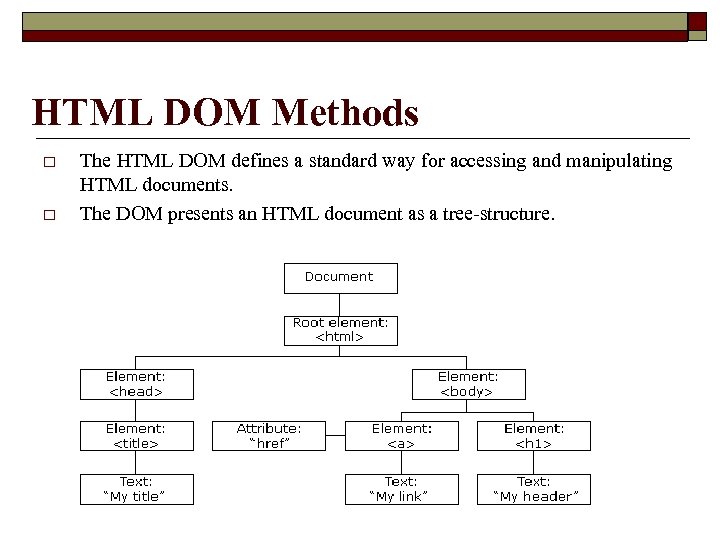 HTML DOM Methods

□ The HTML DOM defines a standard way for accessing and manipulating HTML documents.

□ The DOM presents an HTML document as a tree-structure.

Document

Root element: <html>

Element: <head>

Element: <body>

Element: <title>

Attribute: "href"

Element: <a>

Element: <h1>

Text: "My title"

Text: "My link"

Text: "My header"